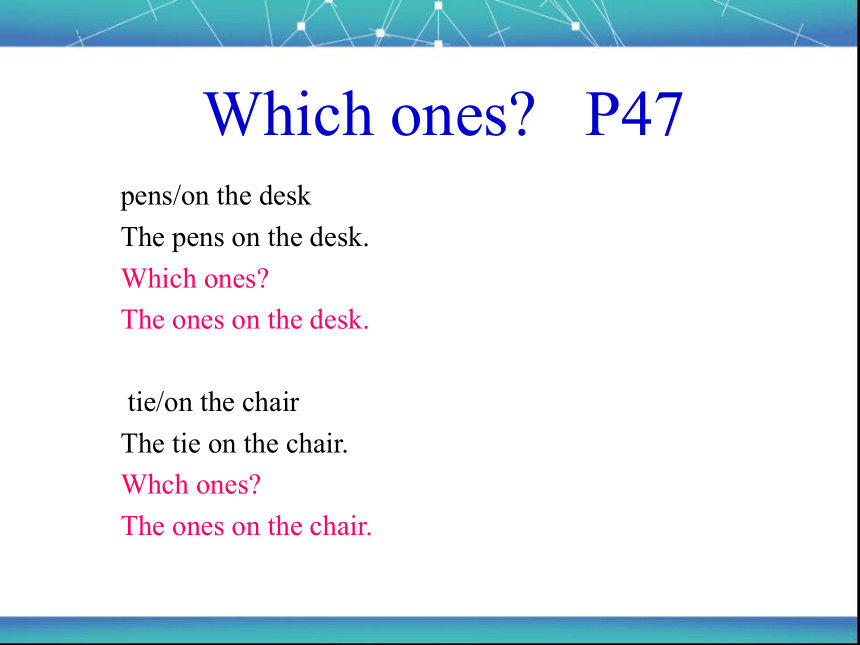 Which ones? P47

pens/on the desk
The pens on the desk.
Which ones?
The ones on the desk.

tie/on the chair
The tie on the chair.
Whch ones?
The ones on the chair.